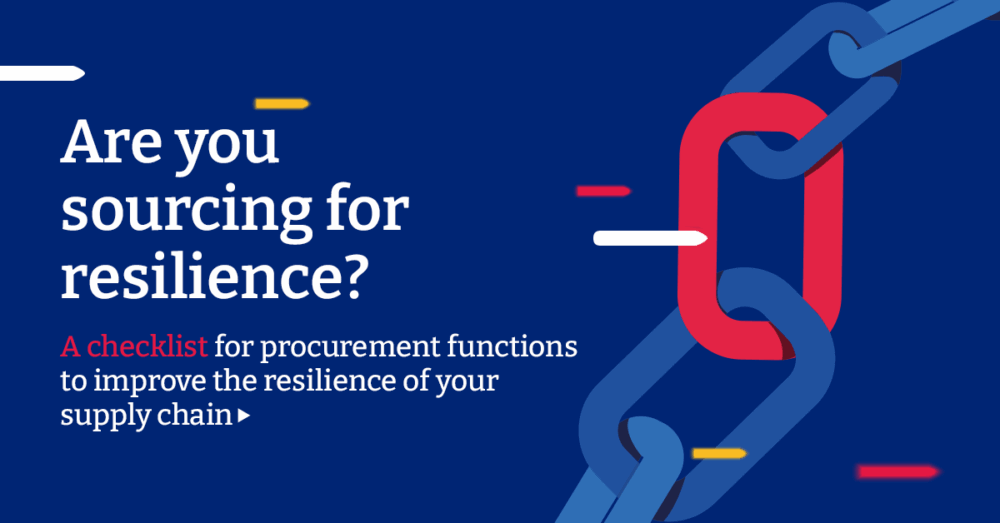 Are you sourcing for resilience?

A checklist for procurement functions to improve the resilience of your supply chain ▸